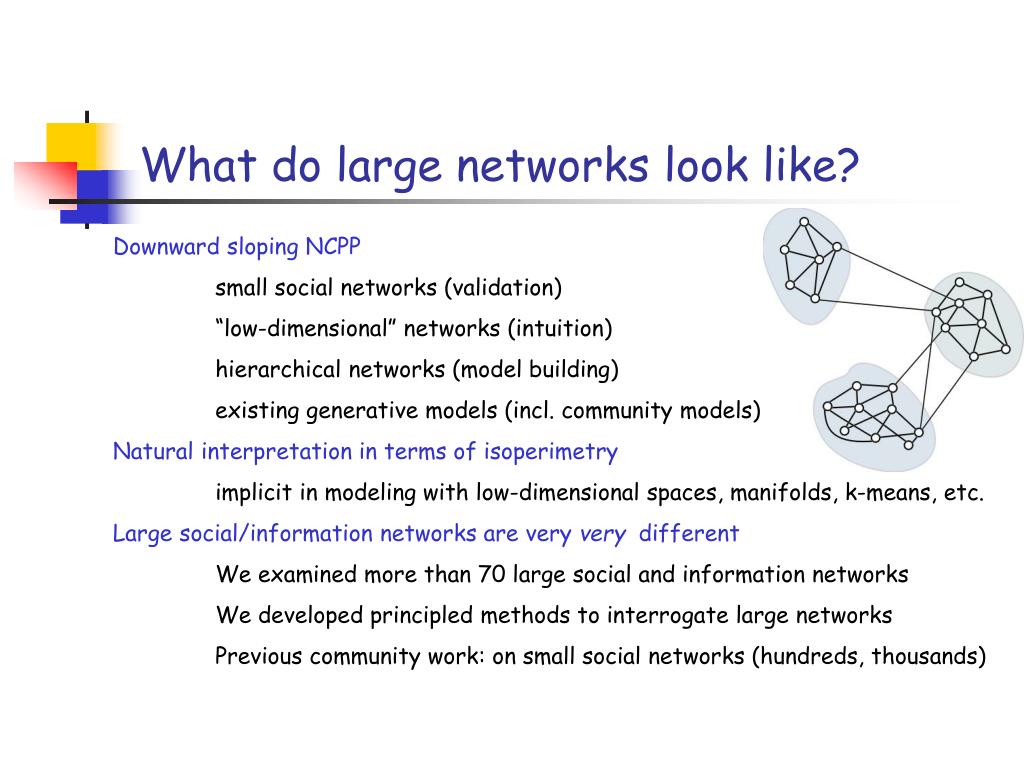 What do large networks look like?

Downward sloping NCPP

small social networks (validation)

“low-dimensional” networks (intuition)

hierarchical networks (model building)

existing generative models (incl. community models)

Natural interpretation in terms of isoperimetry

implicit in modeling with low-dimensional spaces, manifolds, k-means, etc.

Large social/information networks are very very different

We examined more than 70 large social and information networks

We developed principled methods to interrogate large networks

Previous community work: on small social networks (hundreds, thousands)